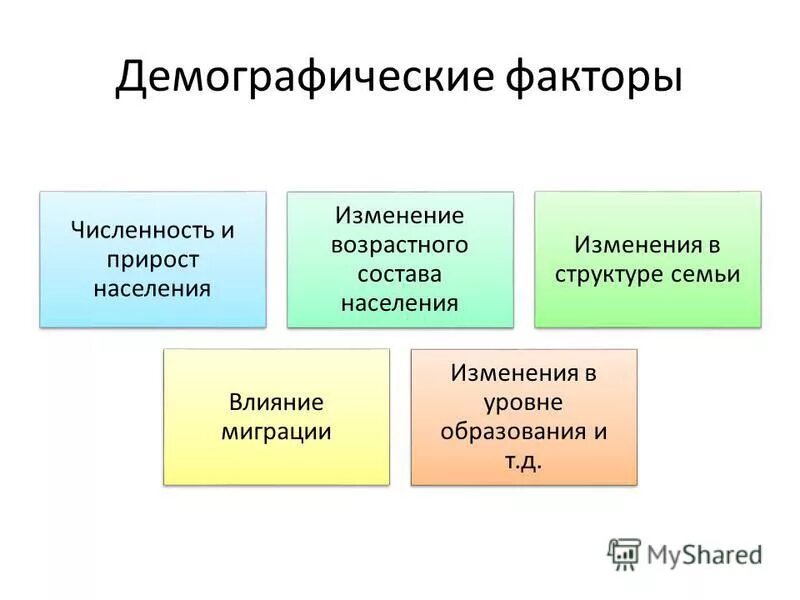 Демографические факторы

Численность и прирост населения

Изменение возрастного состава населения

Изменения в структуре семьи

Влияние миграции

Изменения в уровне образования и т.д.

MyShared